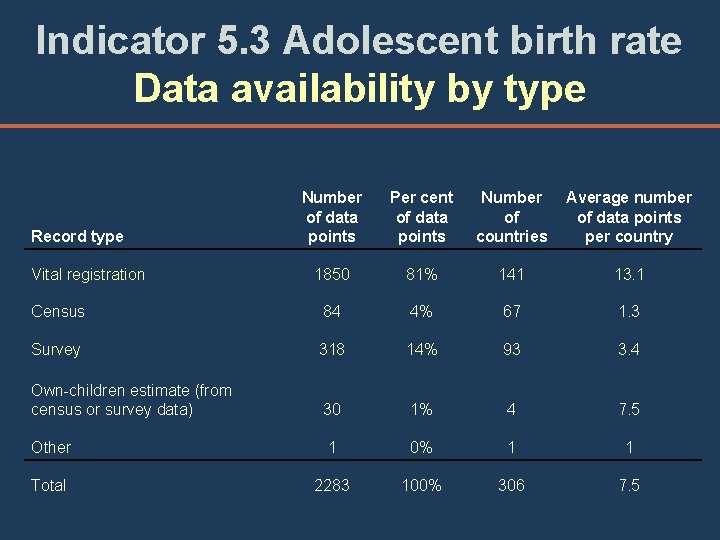 Indicator 5.3 Adolescent birth rate
Data availability by type

| Record type | Number of data points | Per cent of data points | Number of countries | Average number of data points per country |
|---|---|---|---|---|
| Vital registration | 1850 | 81% | 141 | 13.1 |
| Census | 84 | 4% | 67 | 1.3 |
| Survey | 318 | 14% | 93 | 3.4 |
| Own-children estimate (from census or survey data) | 30 | 1% | 4 | 7.5 |
| Other | 1 | 0% | 1 | 1 |
| Total | 2283 | 100% | 306 | 7.5 |